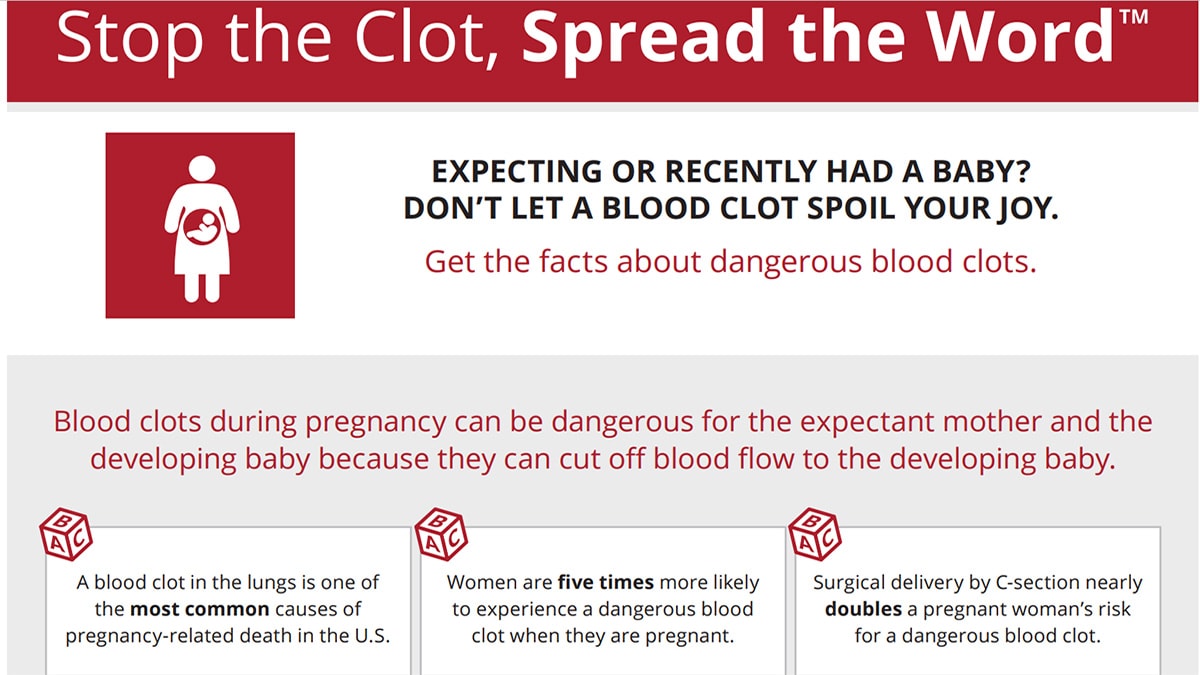 Stop the Clot, Spread the Word™

EXPECTING OR RECENTLY HAD A BABY? DON'T LET A BLOOD CLOT SPOIL YOUR JOY.

Get the facts about dangerous blood clots.

Blood clots during pregnancy can be dangerous for the expectant mother and the developing baby because they can cut off blood flow to the developing baby.

B A C

A blood clot in the lungs is one of the most common causes of pregnancy-related death in the U.S.

B A C

Women are five times more likely to experience a dangerous blood clot when they are pregnant.

B A C

Surgical delivery by C-section nearly doubles a pregnant woman's risk for a dangerous blood clot.